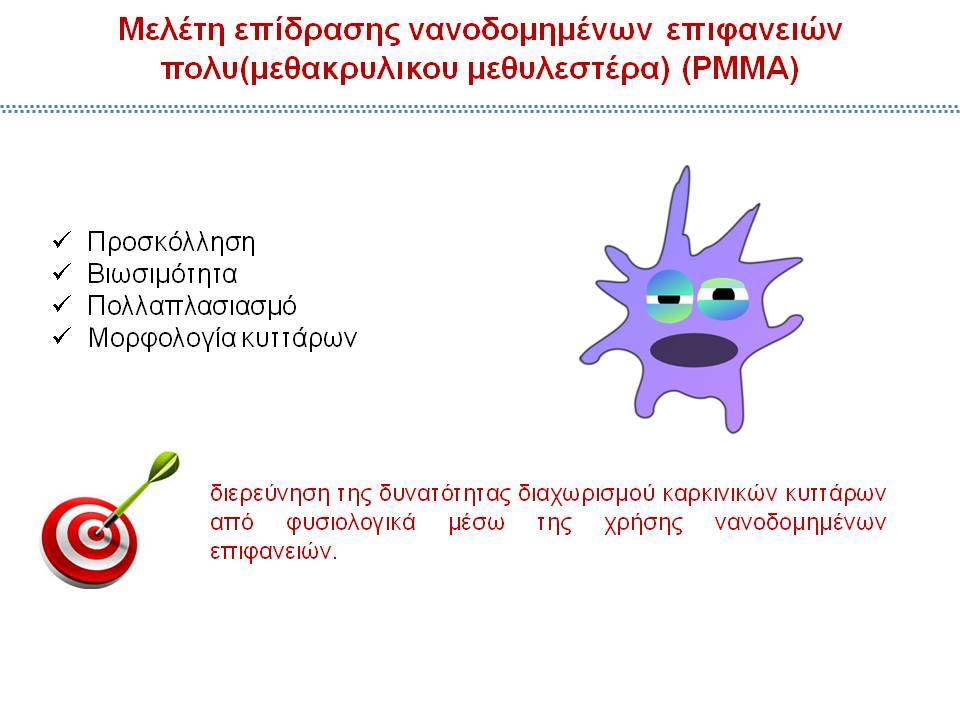 Μελέτη επίδρασης νανοδομημένων επιφανειών πολυ(μεθακρυλικου μεθυλεστέρα) (PMMA)

✓ Προσκόλληση
✓ Βιωσιμότητα
✓ Πολλαπλασιασμό
✓ Μορφολογία κυττάρων

διερεύνηση της δυνατότητας διαχωρισμού καρκινικών κυττάρων από φυσιολογικά μέσω της χρήσης νανοδομημένων επιφανειών.